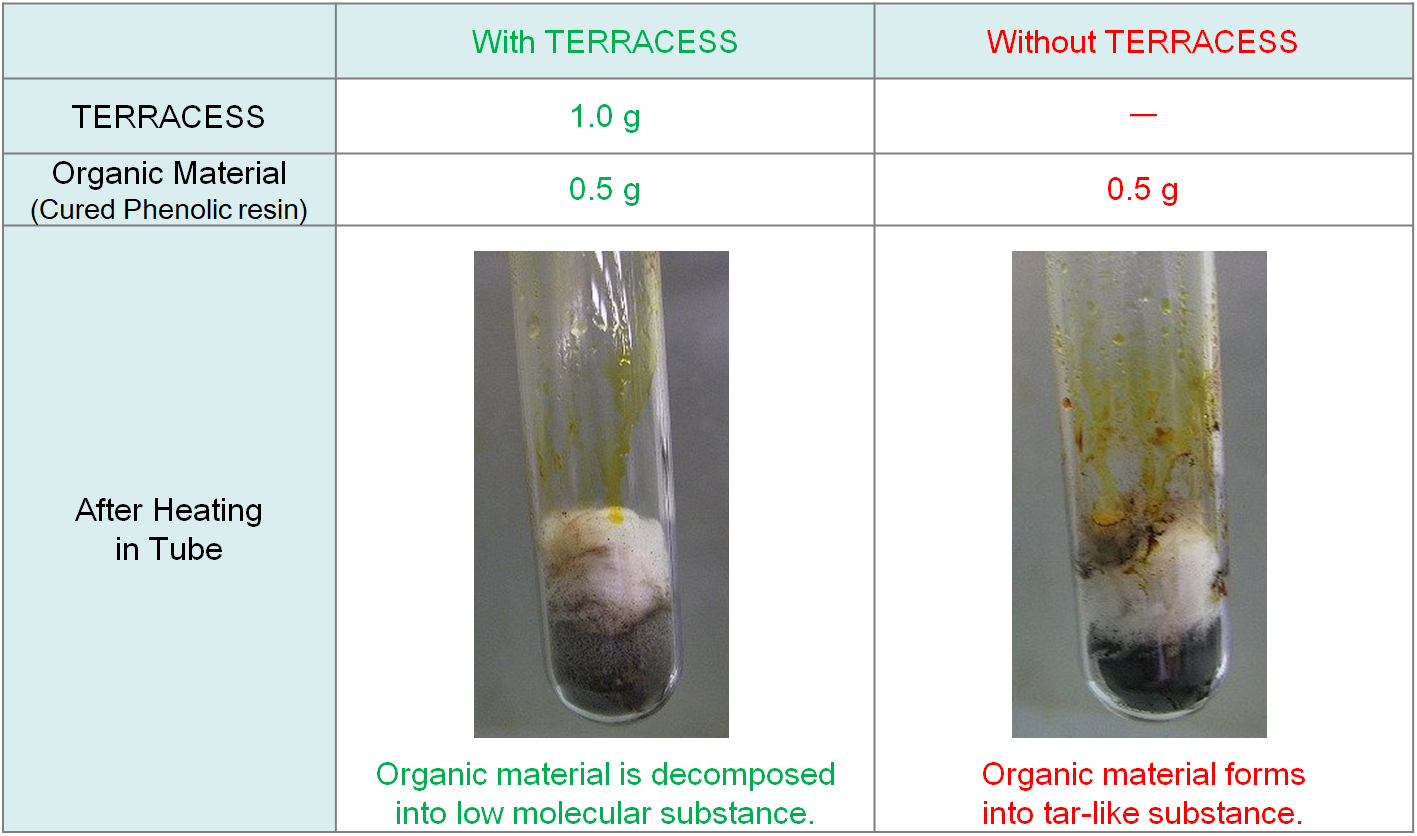 | | With TERRACESS | Without TERRACESS |
|---|---|---|
| TERRACESS | 1.0 g | — |
| Organic Material (Cured Phenolic resin) | 0.5 g | 0.5 g |
| After Heating in Tube | Organic material is decomposed into low molecular substance. | Organic material forms into tar-like substance. |